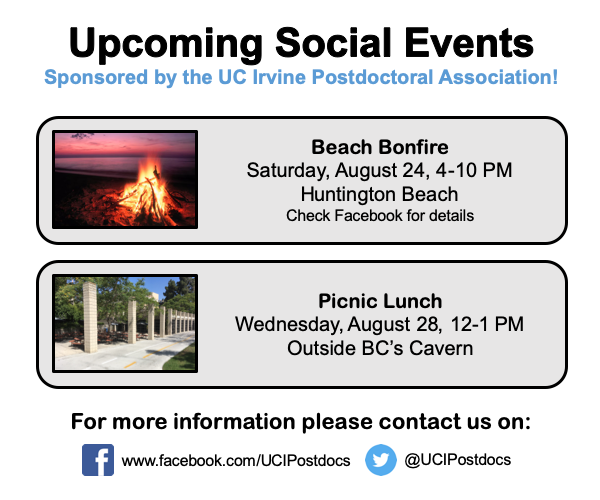 Upcoming Social Events
Sponsored by the UC Irvine Postdoctoral Association!

Beach Bonfire
Saturday, August 24, 4-10 PM
Huntington Beach
Check Facebook for details

Picnic Lunch
Wednesday, August 28, 12-1 PM
Outside BC's Cavern

For more information please contact us on:

www.facebook.com/UCIPostdocs @UCIPostdocs